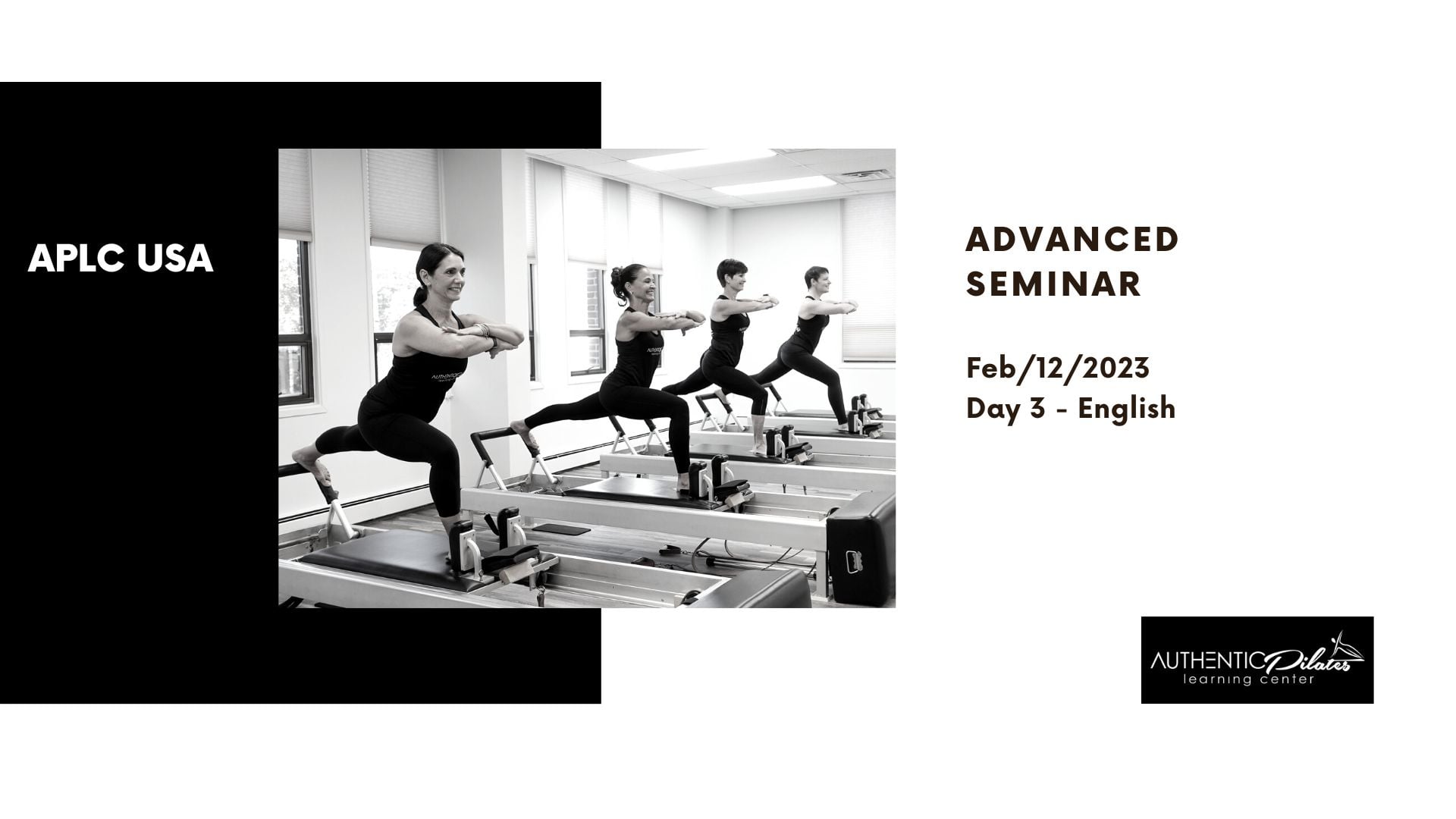 APLC USA

ADVANCED SEMINAR

Feb/12/2023
Day 3 - English

AUTHENTIC Pilates
learning center